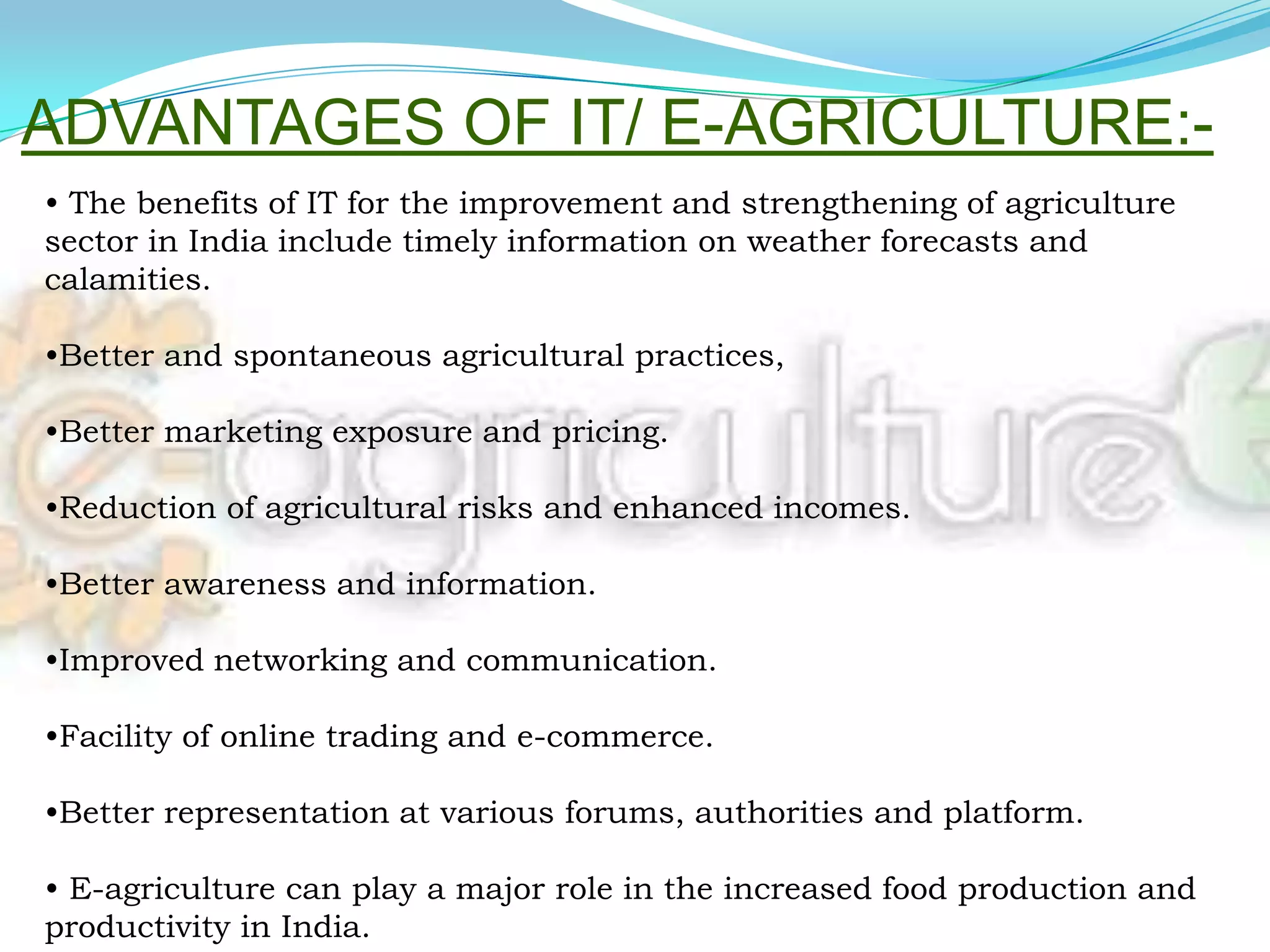 ADVANTAGES OF IT/ E-AGRICULTURE:-

• The benefits of IT for the improvement and strengthening of agriculture sector in India include timely information on weather forecasts and calamities.

•Better and spontaneous agricultural practices,

•Better marketing exposure and pricing.

•Reduction of agricultural risks and enhanced incomes.

•Better awareness and information.

•Improved networking and communication.

•Facility of online trading and e-commerce.

•Better representation at various forums, authorities and platform.

• E-agriculture can play a major role in the increased food production and productivity in India.

e-agriculture